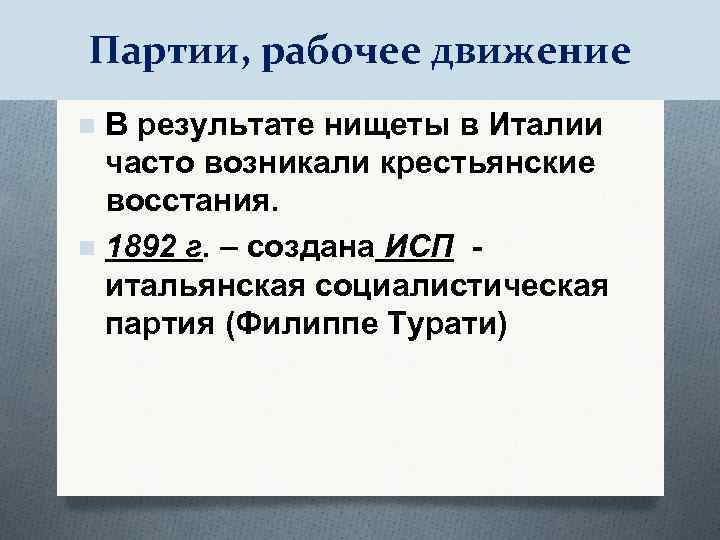 Партии, рабочее движение

В результате нищеты в Италии часто возникали крестьянские восстания.

1892 г. – создана ИСП - итальянская социалистическая партия (Филиппе Турати)